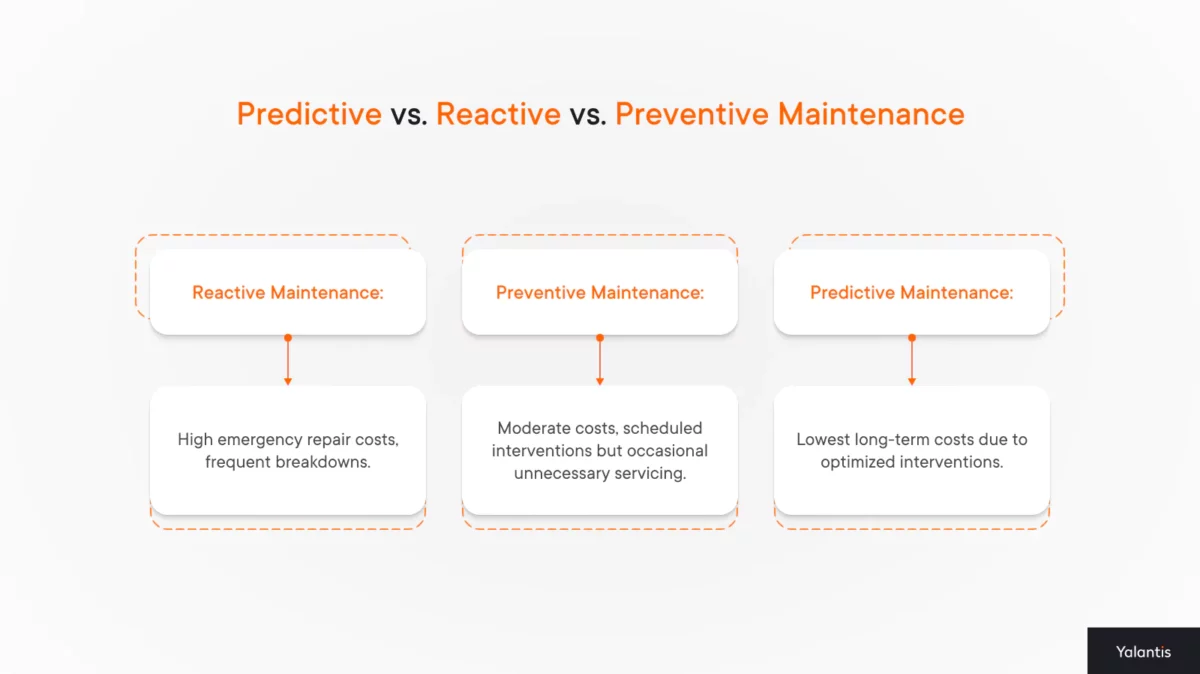 Predictive vs. Reactive vs. Preventive Maintenance

Reactive Maintenance:

High emergency repair costs, frequent breakdowns.

Preventive Maintenance:

Moderate costs, scheduled interventions but occasional unnecessary servicing.

Predictive Maintenance:

Lowest long-term costs due to optimized interventions.

Yalantis